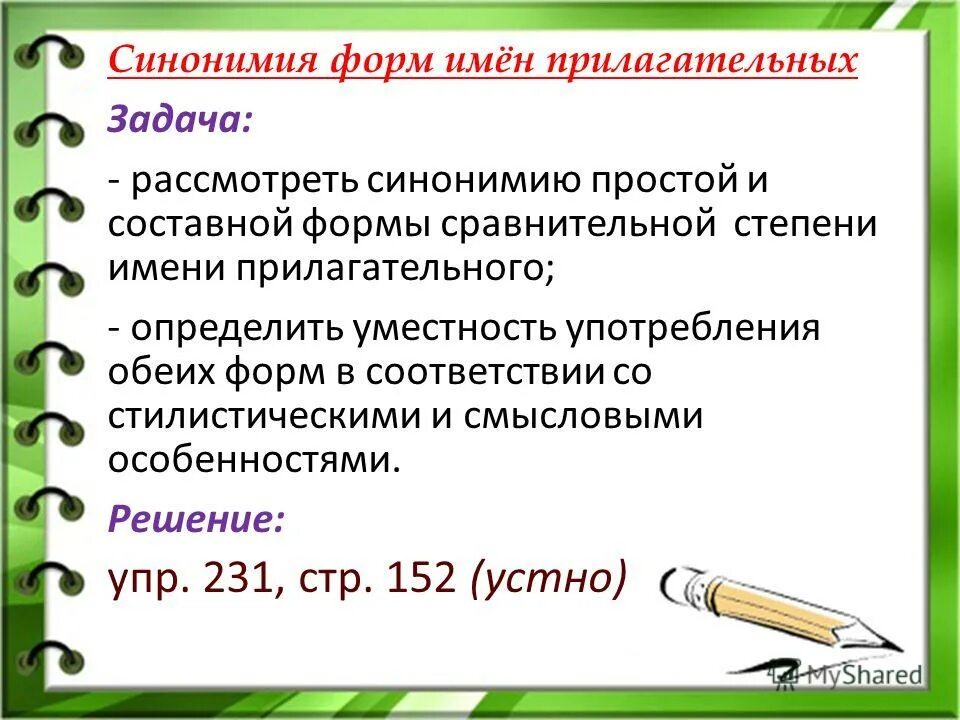 Синонимия форм имён прилагательных

Задача:

- рассмотреть синонимию простой и составной формы сравнительной степени имени прилагательного;

- определить уместность употребления обеих форм в соответствии со стилистическими и смысловыми особенностями.

Решение:

упр. 231, стр. 152 (устно)

MyShared